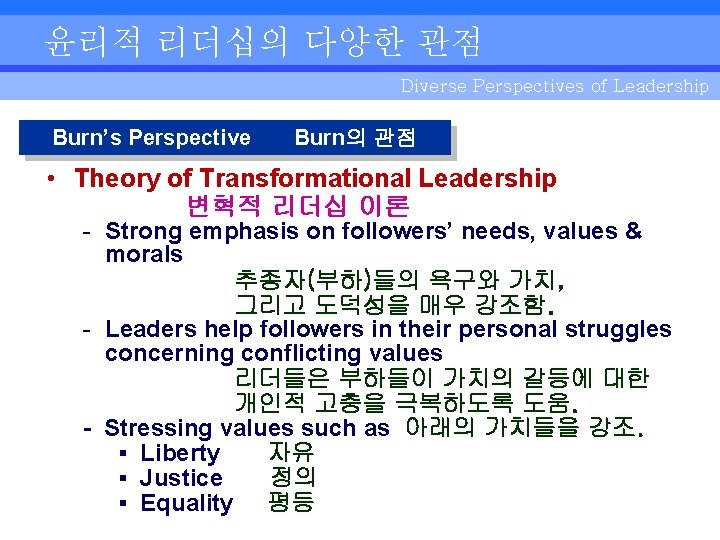 윤리적 리더십의 다양한 관점

Diverse Perspectives of Leadership

Burn's Perspective Burn의 관점

• Theory of Transformational Leadership
변혁적 리더십 이론

- Strong emphasis on followers' needs, values & morals
추종자(부하)들의 욕구와 가치, 그리고 도덕성을 매우 강조함.

- Leaders help followers in their personal struggles concerning conflicting values
리더들은 부하들이 가치의 갈등에 대한 개인적 고충을 극복하도록 도움.

- Stressing values such as 아래의 가치들을 강조.
▪ Liberty 자유
▪ Justice 정의
▪ Equality 평등